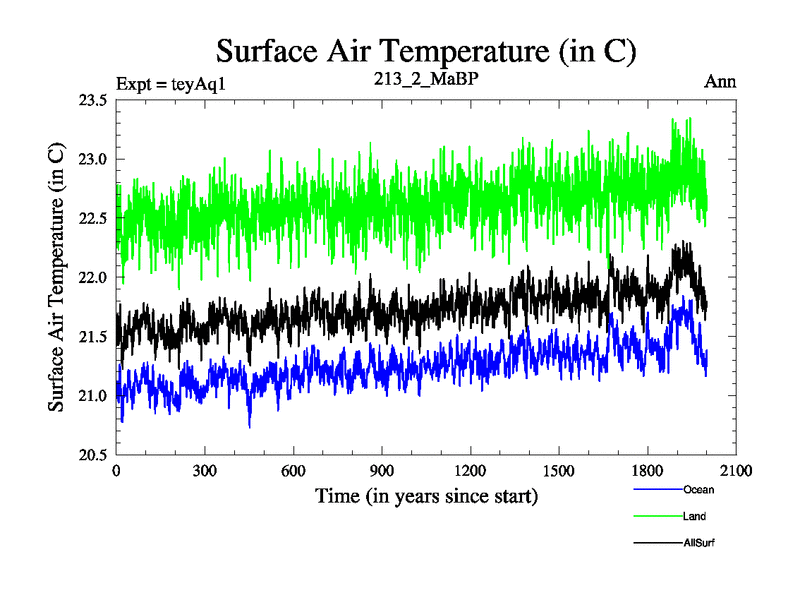 Surface Air Temperature (in C)

Expt = teyAq1    213_2_MaBP    Ann

Surface Air Temperature (in C)

23.5
23.0
22.5
22.0
21.5
21.0
20.5

0 300 600 900 1200 1500 1800 2100

Time (in years since start)

Ocean
Land
AllSurf